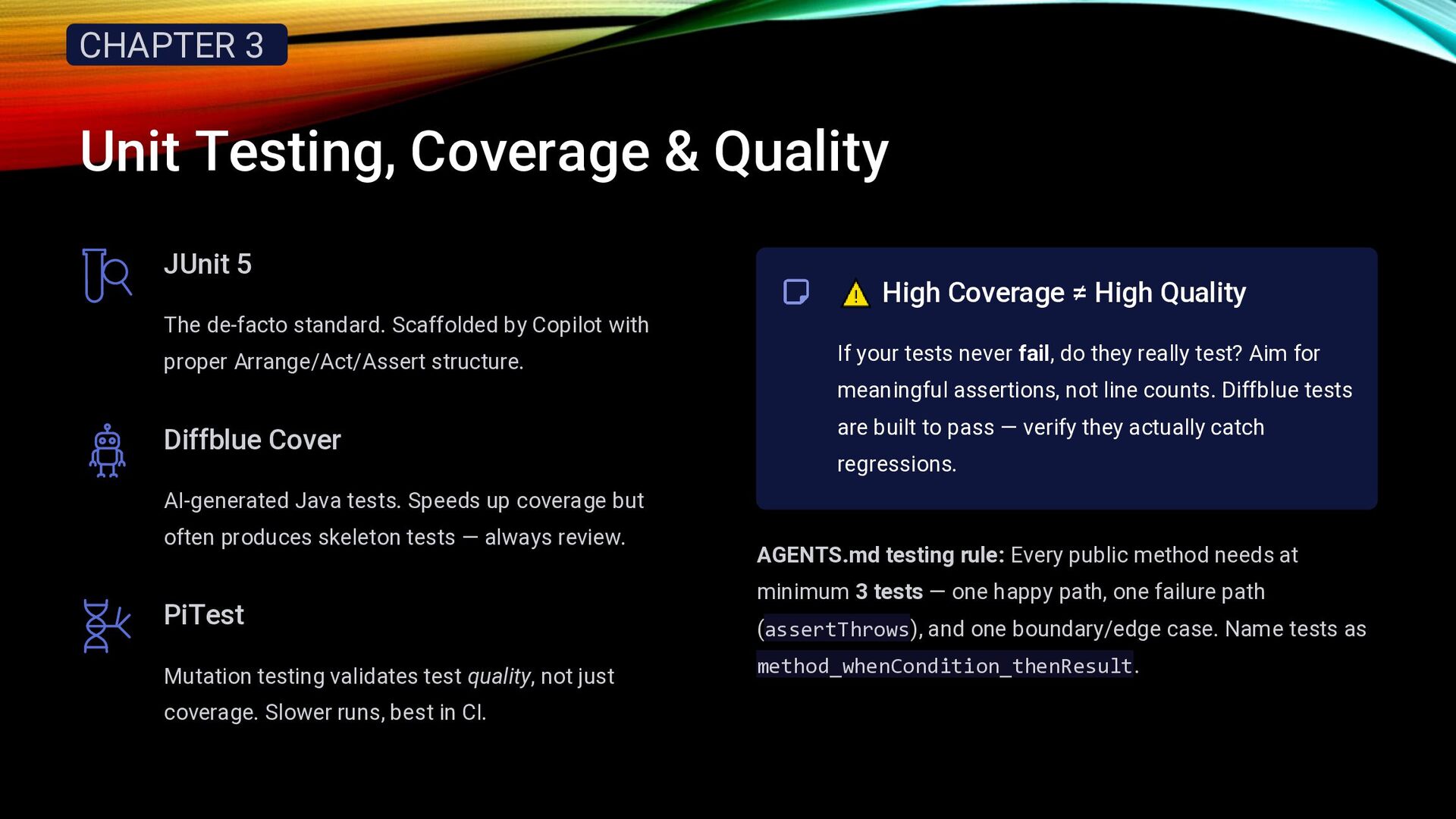 CHAPTER 3

Unit Testing, Coverage & Quality

JUnit 5

The de-facto standard. Scaffolded by Copilot with proper Arrange/Act/Assert structure.

Diffblue Cover

AI-generated Java tests. Speeds up coverage but often produces skeleton tests — always review.

PiTest

Mutation testing validates test quality, not just coverage. Slower runs, best in CI.

⚠ High Coverage ≠ High Quality

If your tests never fail, do they really test? Aim for meaningful assertions, not line counts. Diffblue tests are built to pass — verify they actually catch regressions.

AGENTS.md testing rule: Every public method needs at minimum 3 tests — one happy path, one failure path (assertThrows), and one boundary/edge case. Name tests as method_whenCondition_thenResult.